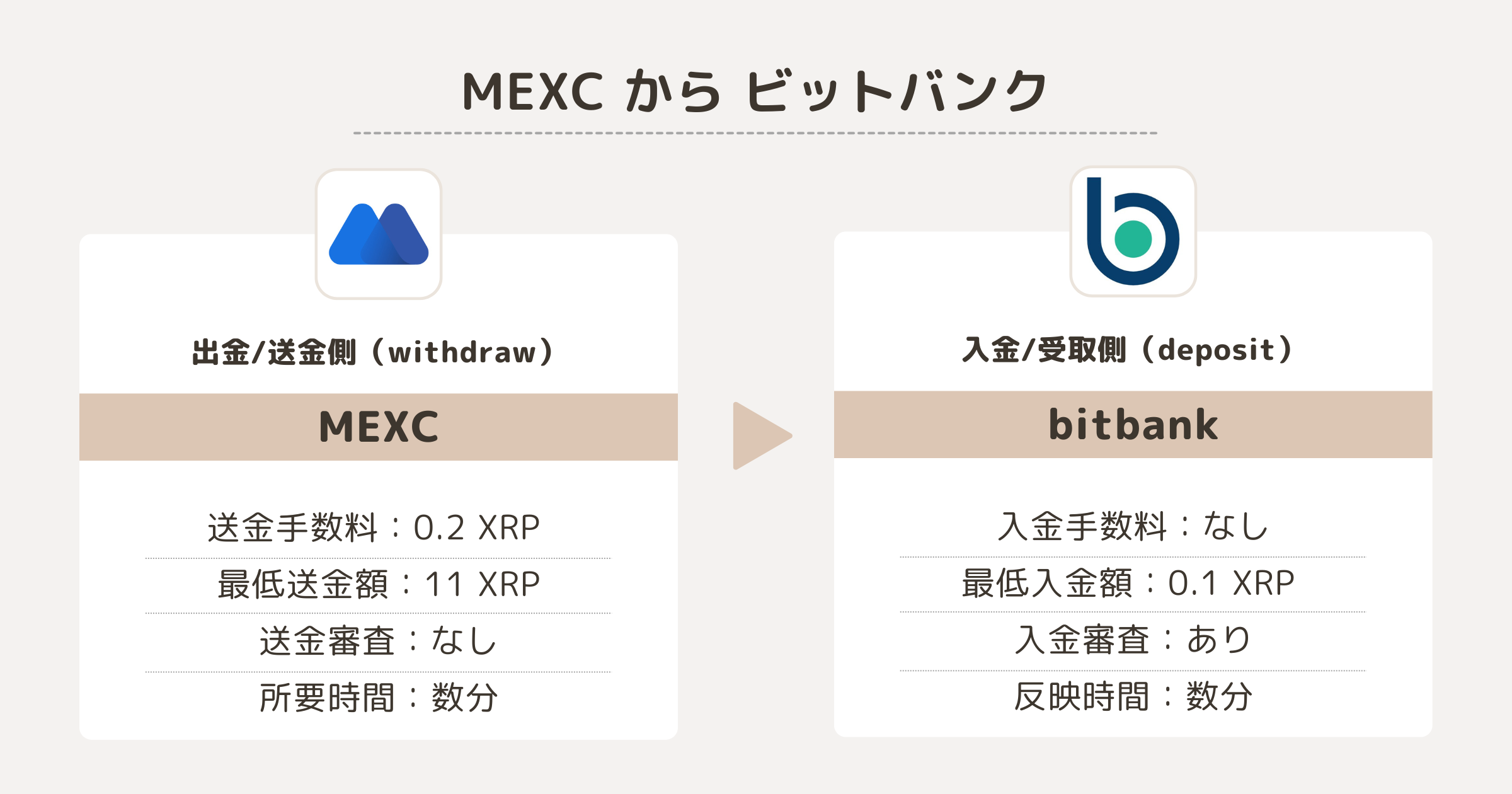 MEXC から ビットバンク

出金/送金側（withdraw）

MEXC

送金手数料：0.2 XRP

最低送金額：11 XRP

送金審査：なし

所要時間：数分

入金/受取側（deposit）

bitbank

入金手数料：なし

最低入金額：0.1 XRP

入金審査：あり

反映時間：数分